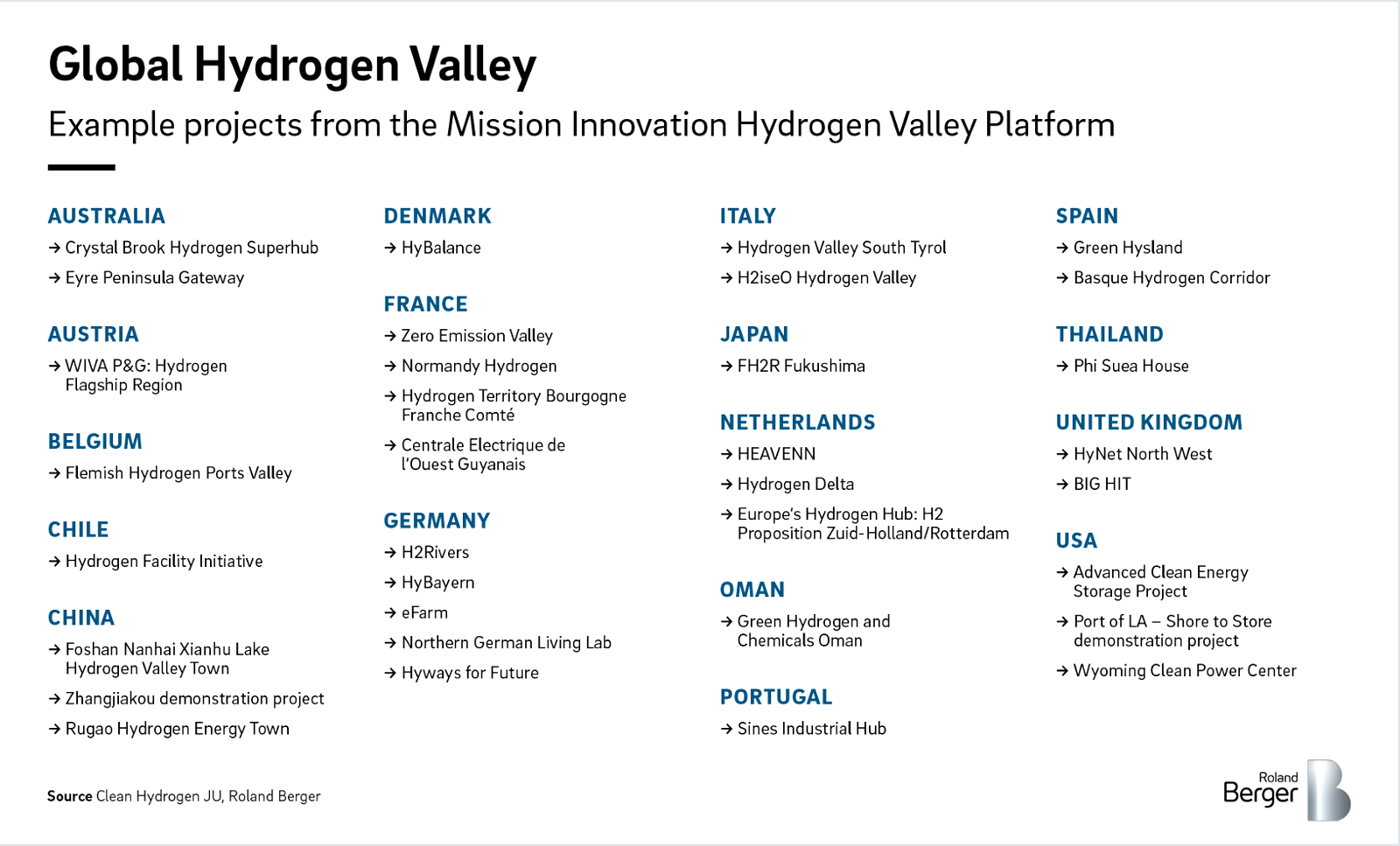 Global Hydrogen Valley

Example projects from the Mission Innovation Hydrogen Valley Platform

AUSTRALIA
→ Crystal Brook Hydrogen Superhub
→ Eyre Peninsula Gateway

AUSTRIA
→ WIVA P&G: Hydrogen Flagship Region

BELGIUM
→ Flemish Hydrogen Ports Valley

CHILE
→ Hydrogen Facility Initiative

CHINA
→ Foshan Nanhai Xianhu Lake Hydrogen Valley Town
→ Zhangjiakou demonstration project
→ Rugao Hydrogen Energy Town

DENMARK
→ HyBalance

FRANCE
→ Zero Emission Valley
→ Normandy Hydrogen
→ Hydrogen Territory Bourgogne Franche Comté
→ Centrale Electrique de l'Ouest Guyanais

GERMANY
→ H2Rivers
→ HyBayern
→ eFarm
→ Northern German Living Lab
→ Hyways for Future

ITALY
→ Hydrogen Valley South Tyrol
→ H2iseO Hydrogen Valley

JAPAN
→ FH2R Fukushima

NETHERLANDS
→ HEAVENN
→ Hydrogen Delta
→ Europe's Hydrogen Hub: H2 Proposition Zuid-Holland/Rotterdam

OMAN
→ Green Hydrogen and Chemicals Oman

PORTUGAL
→ Sines Industrial Hub

SPAIN
→ Green Hysland
→ Basque Hydrogen Corridor

THAILAND
→ Phi Suea House

UNITED KINGDOM
→ HyNet North West
→ BIG HIT

USA
→ Advanced Clean Energy Storage Project
→ Port of LA – Shore to Store demonstration project
→ Wyoming Clean Power Center

Source Clean Hydrogen JU, Roland Berger

Roland Berger